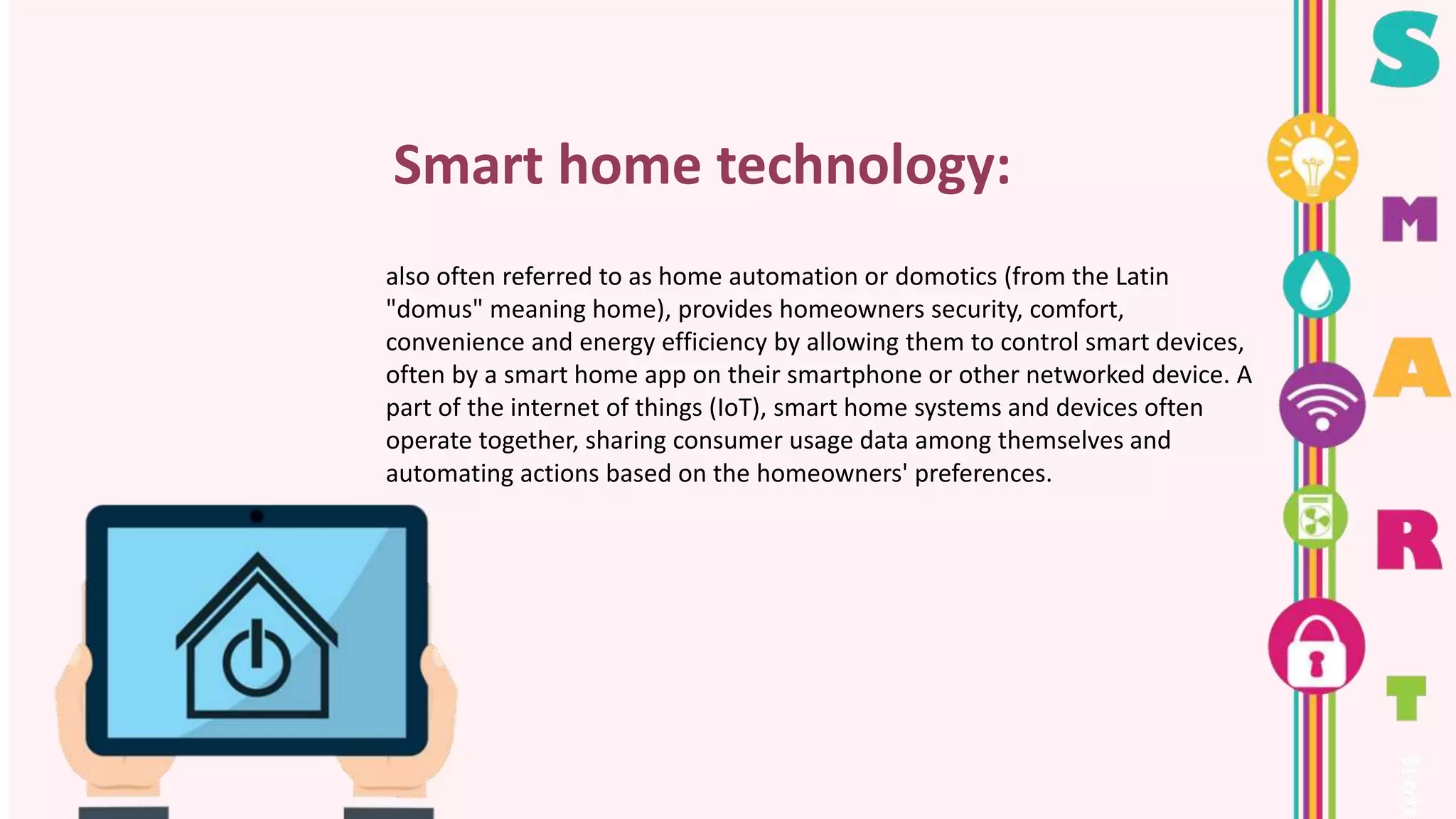 Smart home technology:

also often referred to as home automation or domotics (from the Latin "domus" meaning home), provides homeowners security, comfort, convenience and energy efficiency by allowing them to control smart devices, often by a smart home app on their smartphone or other networked device. A part of the internet of things (IoT), smart home systems and devices often operate together, sharing consumer usage data among themselves and automating actions based on the homeowners' preferences.

S
M
A
R
T